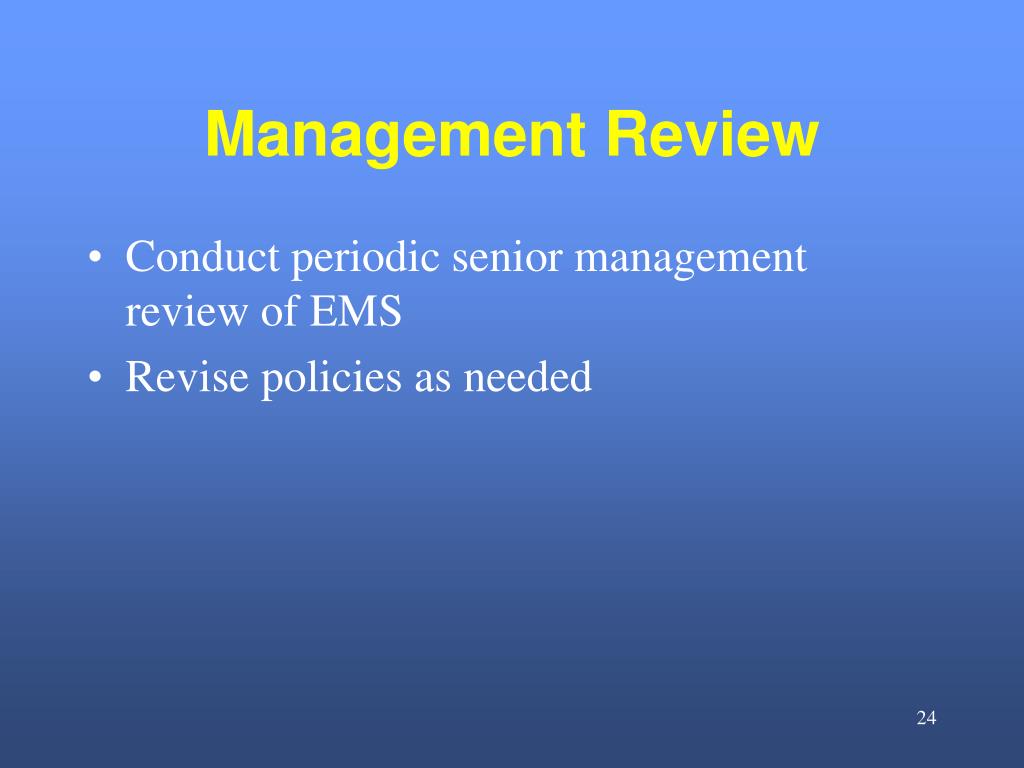 Management Review

• Conduct periodic senior management review of EMS
• Revise policies as needed

24